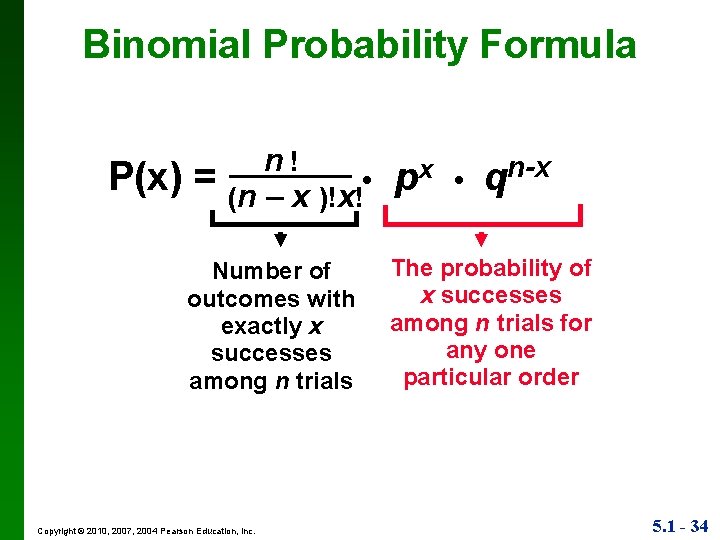 Binomial Probability Formula

$P(x) = \frac{n!}{(n-x)!x!} \cdot p^x \cdot q^{n-x}$

Number of outcomes with exactly $x$ successes among $n$ trials

The probability of $x$ successes among $n$ trials for any one particular order

Copyright © 2010, 2007, 2004 Pearson Education, Inc.

5.1 - 34